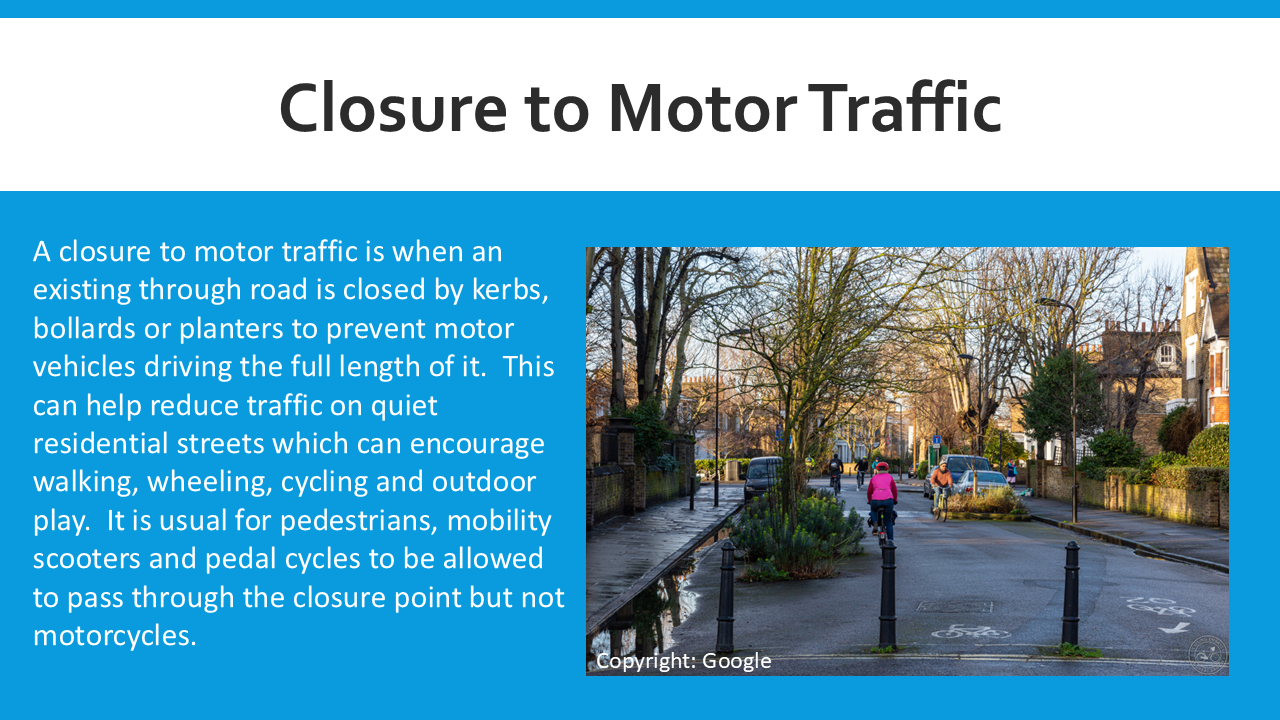 Closure to Motor Traffic

A closure to motor traffic is when an existing through road is closed by kerbs, bollards or planters to prevent motor vehicles driving the full length of it. This can help reduce traffic on quiet residential streets which can encourage walking, wheeling, cycling and outdoor play. It is usual for pedestrians, mobility scooters and pedal cycles to be allowed to pass through the closure point but not motorcycles.

Copyright: Google